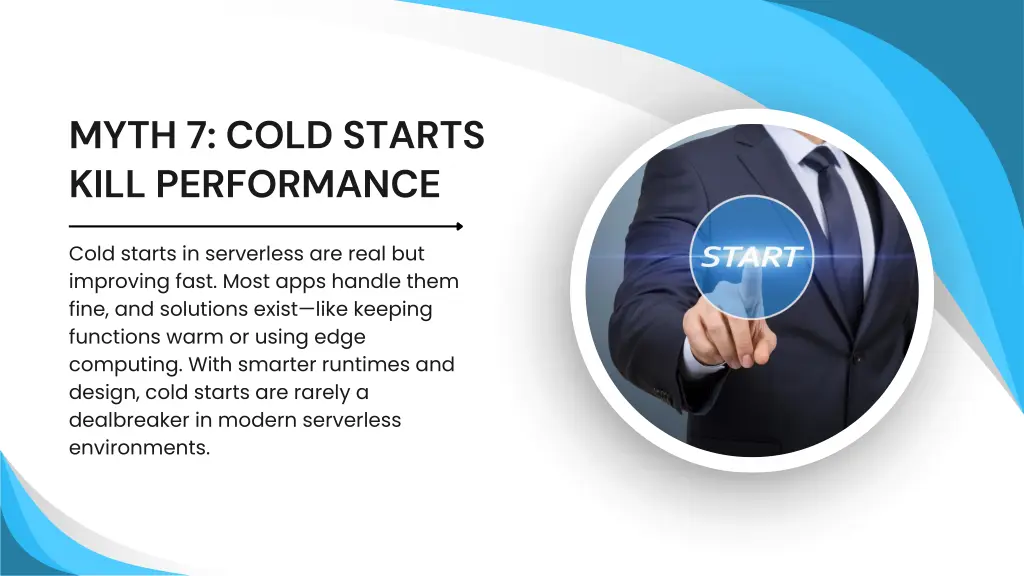 MYTH 7: COLD STARTS KILL PERFORMANCE

Cold starts in serverless are real but improving fast. Most apps handle them fine, and solutions exist—like keeping functions warm or using edge computing. With smarter runtimes and design, cold starts are rarely a dealbreaker in modern serverless environments.

START